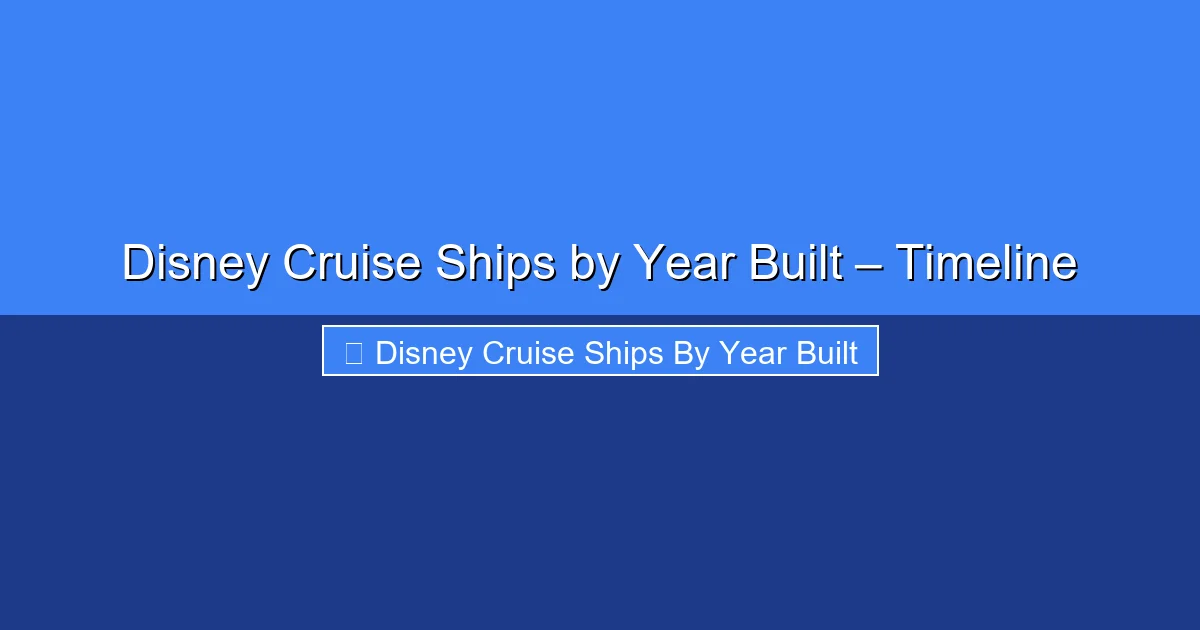 Disney Cruise Ships by Year Built – Timeline

Disney Cruise Ships By Year Built